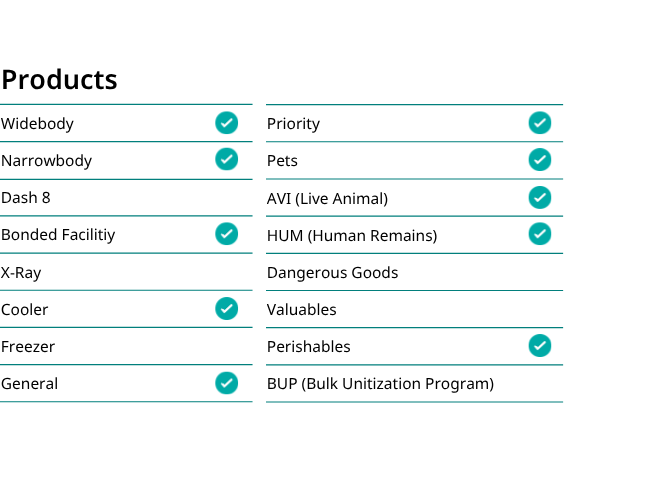 Products

Widebody
Narrowbody
Dash 8
Bonded Facilitiy
X-Ray
Cooler
Freezer
General

Priority
Pets
AVI (Live Animal)
HUM (Human Remains)
Dangerous Goods
Valuables
Perishables
BUP (Bulk Unitization Program)